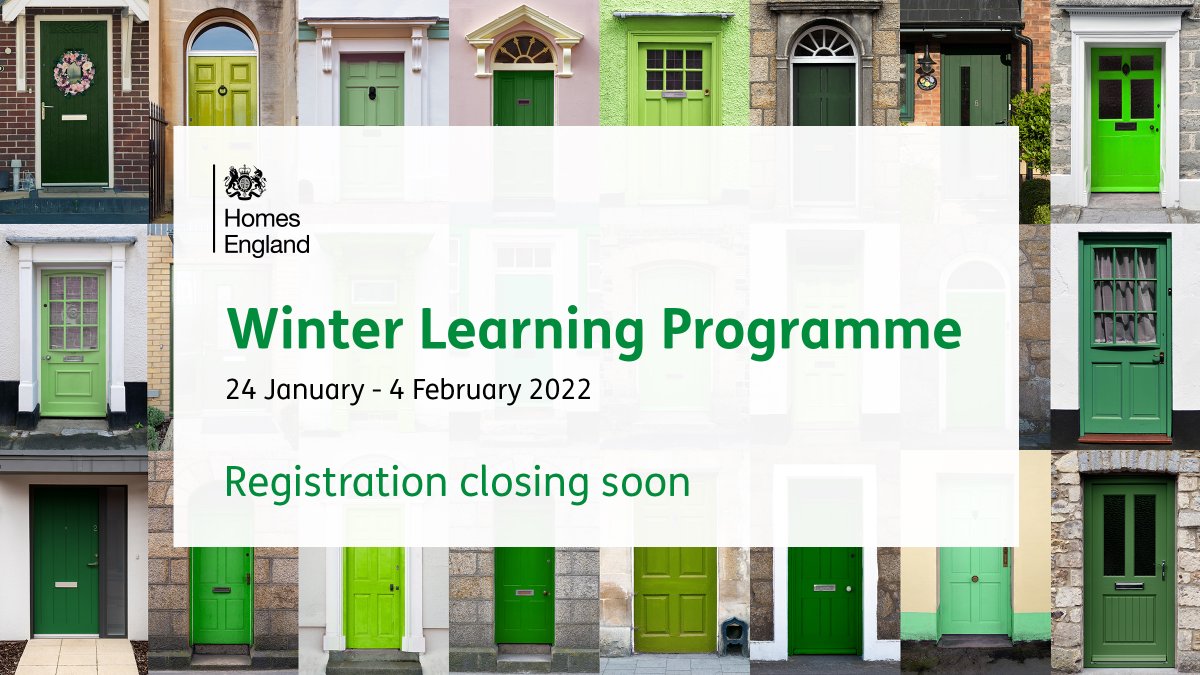 Homes England

Winter Learning Programme

24 January - 4 February 2022

Registration closing soon